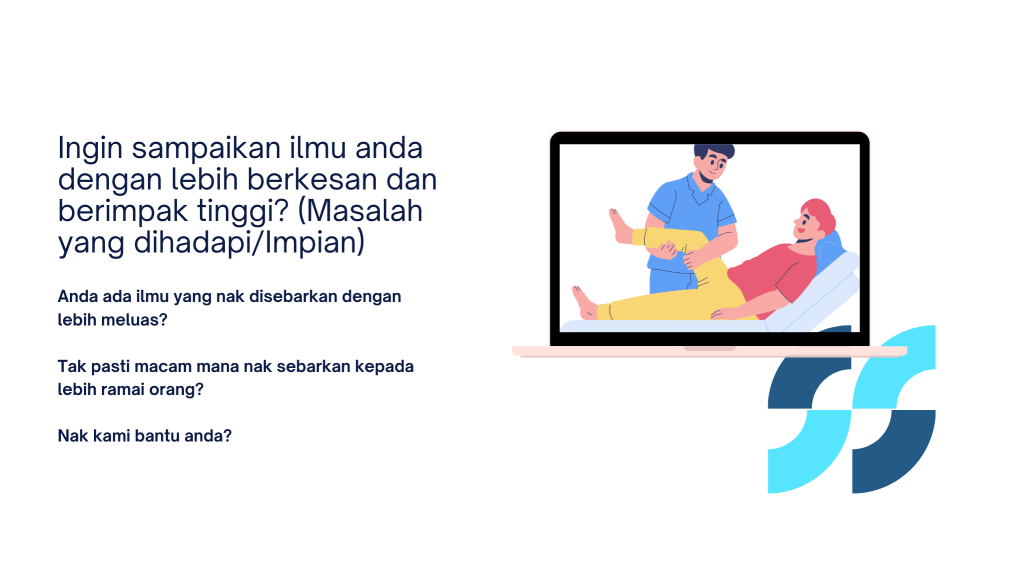 Ingin sampaikan ilmu anda dengan lebih berkesan dan berimpak tinggi? (Masalah yang dihadapi/Impian)

Anda ada ilmu yang nak disebarkan dengan lebih meluas?

Tak pasti macam mana nak sebarkan kepada lebih ramai orang?

Nak kami bantu anda?